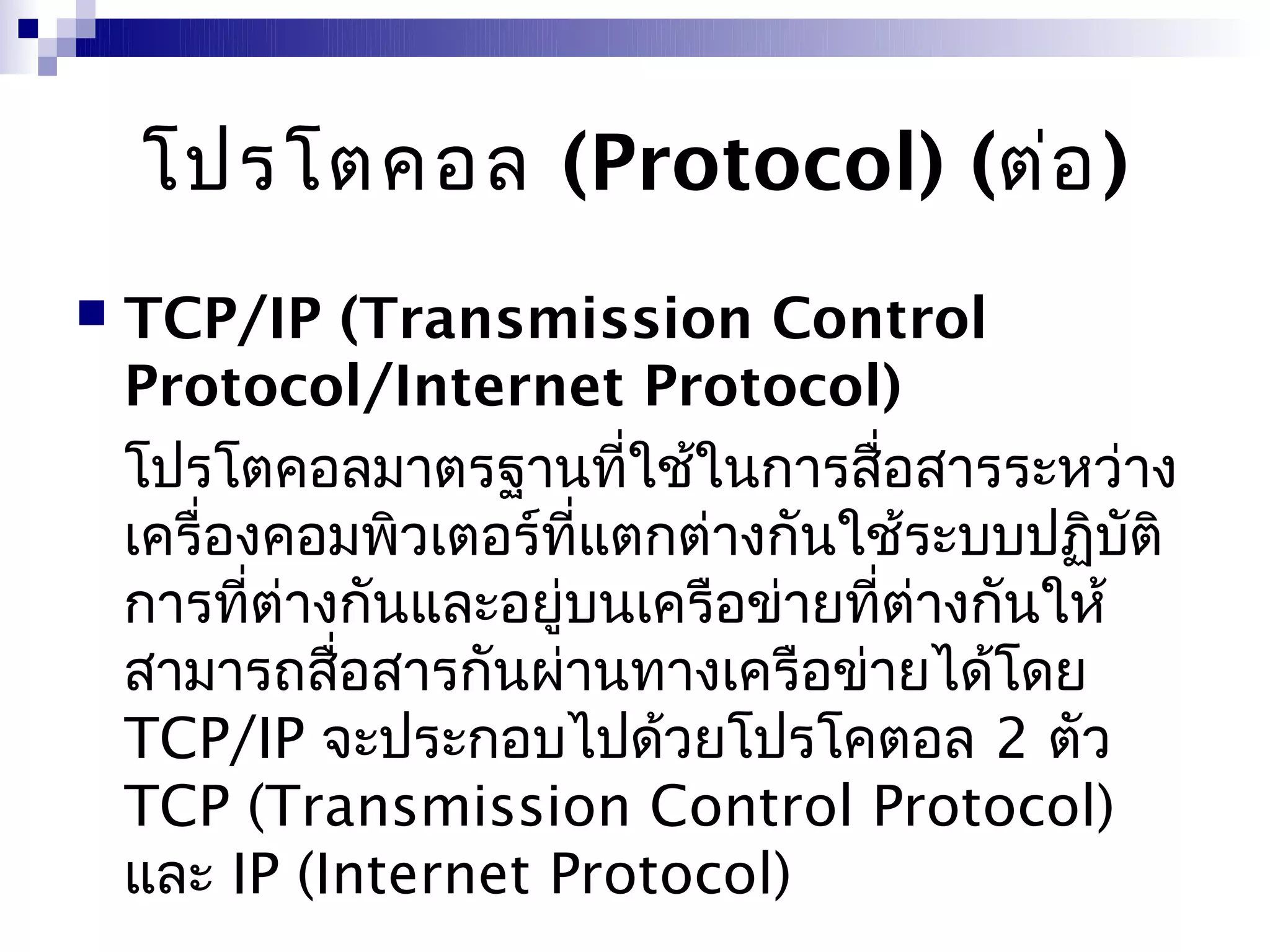 โปรโตคอล (Protocol) (ต่อ)

TCP/IP (Transmission Control Protocol/Internet Protocol)

โปรโตคอลมาตรฐานที่ใช้ในการสื่อสารระหว่างเครื่องคอมพิวเตอร์ที่แตกต่างกันใช้ระบบปฏิบัติการที่ต่างกันและอยู่บนเครือข่ายที่ต่างกันให้สามารถสื่อสารกันผ่านทางเครือข่ายได้โดย TCP/IP จะประกอบไปด้วยโปรโคตอล 2 ตัว TCP (Transmission Control Protocol) และ IP (Internet Protocol)